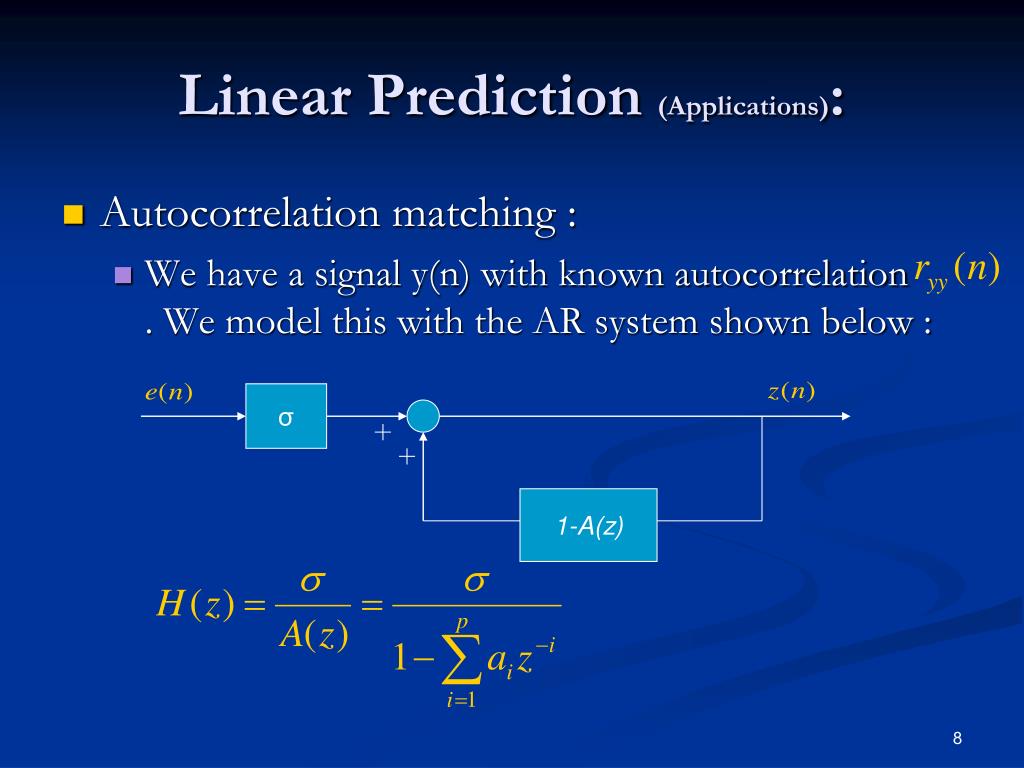 Linear Prediction (Applications):

Autocorrelation matching :

We have a signal y(n) with known autocorrelation $r_{yy}(n)$ . We model this with the AR system shown below :

$e(n)$

σ

+

+

$z(n)$

1-A(z)

$H(z) = \frac{\sigma}{A(z)} = \frac{\sigma}{1 - \sum_{i=1}^{p} a_i z^{-i}}$

8